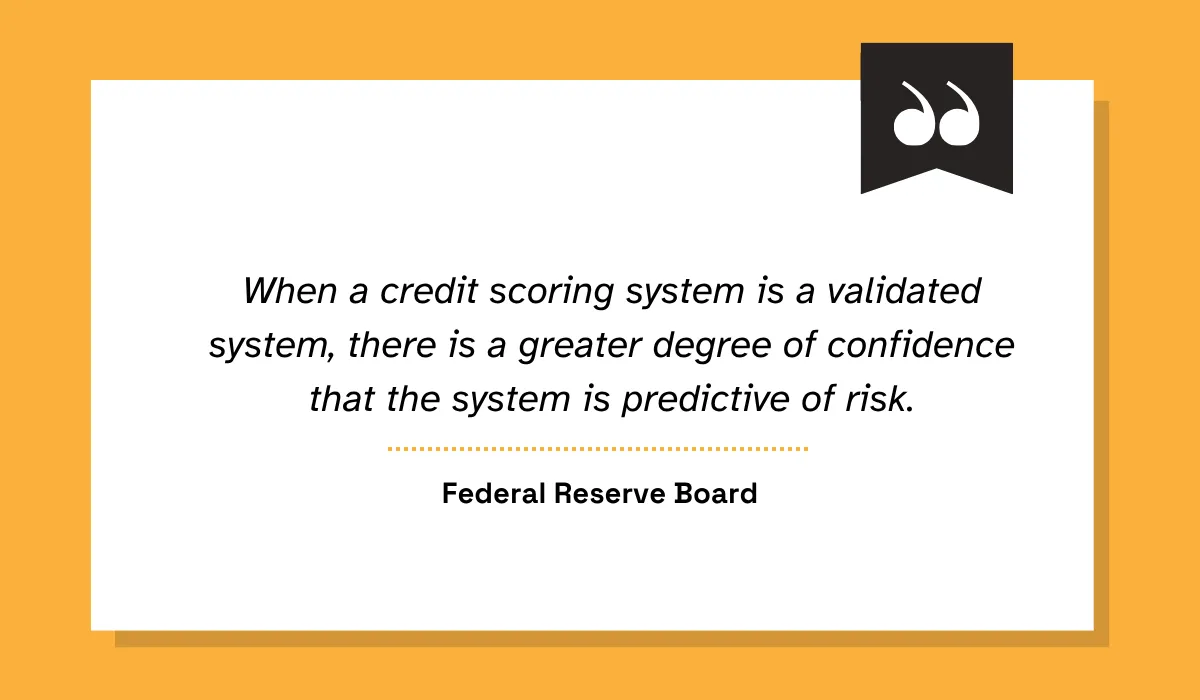 When a credit scoring system is a validated system, there is a greater degree of confidence that the system is predictive of risk.

Federal Reserve Board